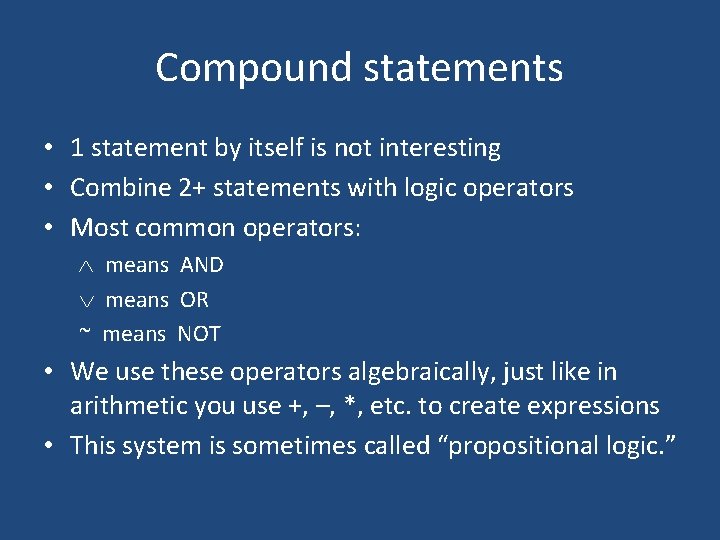 Compound statements

• 1 statement by itself is not interesting
• Combine 2+ statements with logic operators
• Most common operators:

$\wedge$ means AND
$\vee$ means OR
~ means NOT

• We use these operators algebraically, just like in arithmetic you use +, –, *, etc. to create expressions
• This system is sometimes called “propositional logic.”